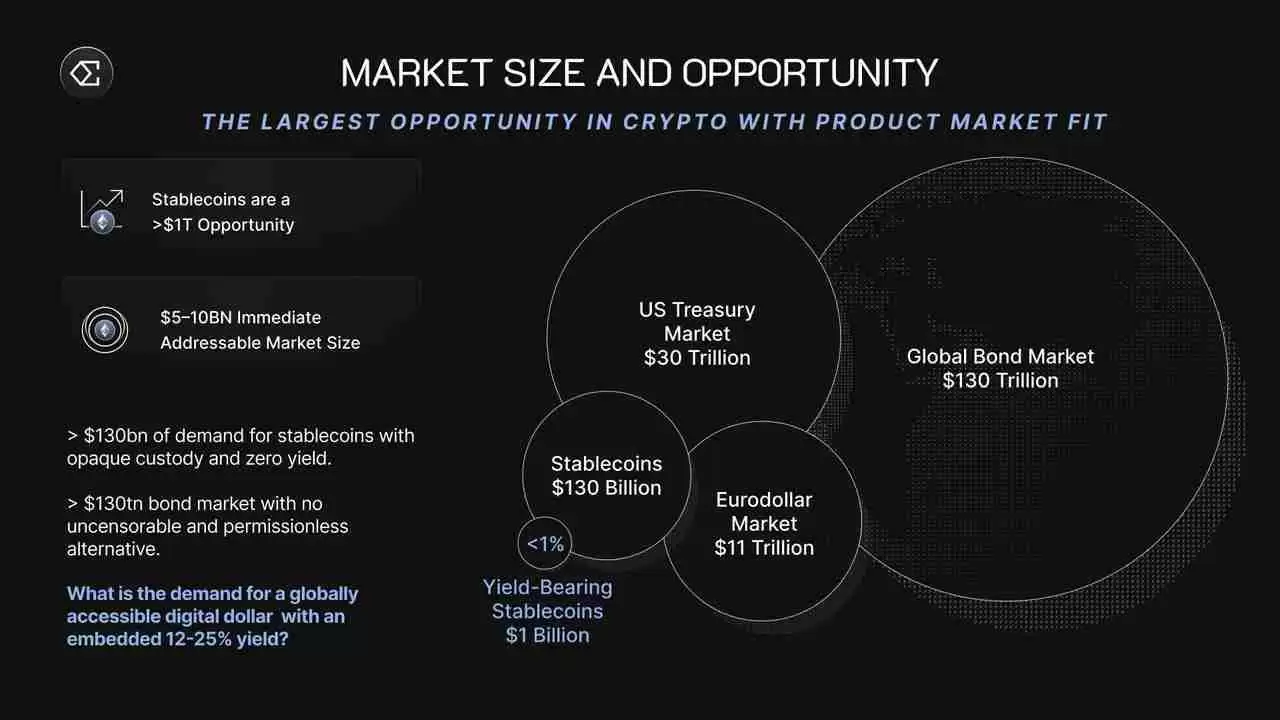 MARKET SIZE AND OPPORTUNITY

THE LARGEST OPPORTUNITY IN CRYPTO WITH PRODUCT MARKET FIT

Stablecoins are a >$1T Opportunity

$5–10BN Immediate Addressable Market Size

> $130bn of demand for stablecoins with opaque custody and zero yield.

> $130tn bond market with no uncensorable and permissionless alternative.

What is the demand for a globally accessible digital dollar with an embedded 12-25% yield?

US Treasury Market $30 Trillion

Global Bond Market $130 Trillion

Stablecoins $130 Billion

Eurodollar Market $11 Trillion

<1%

Yield-Bearing Stablecoins $1 Billion